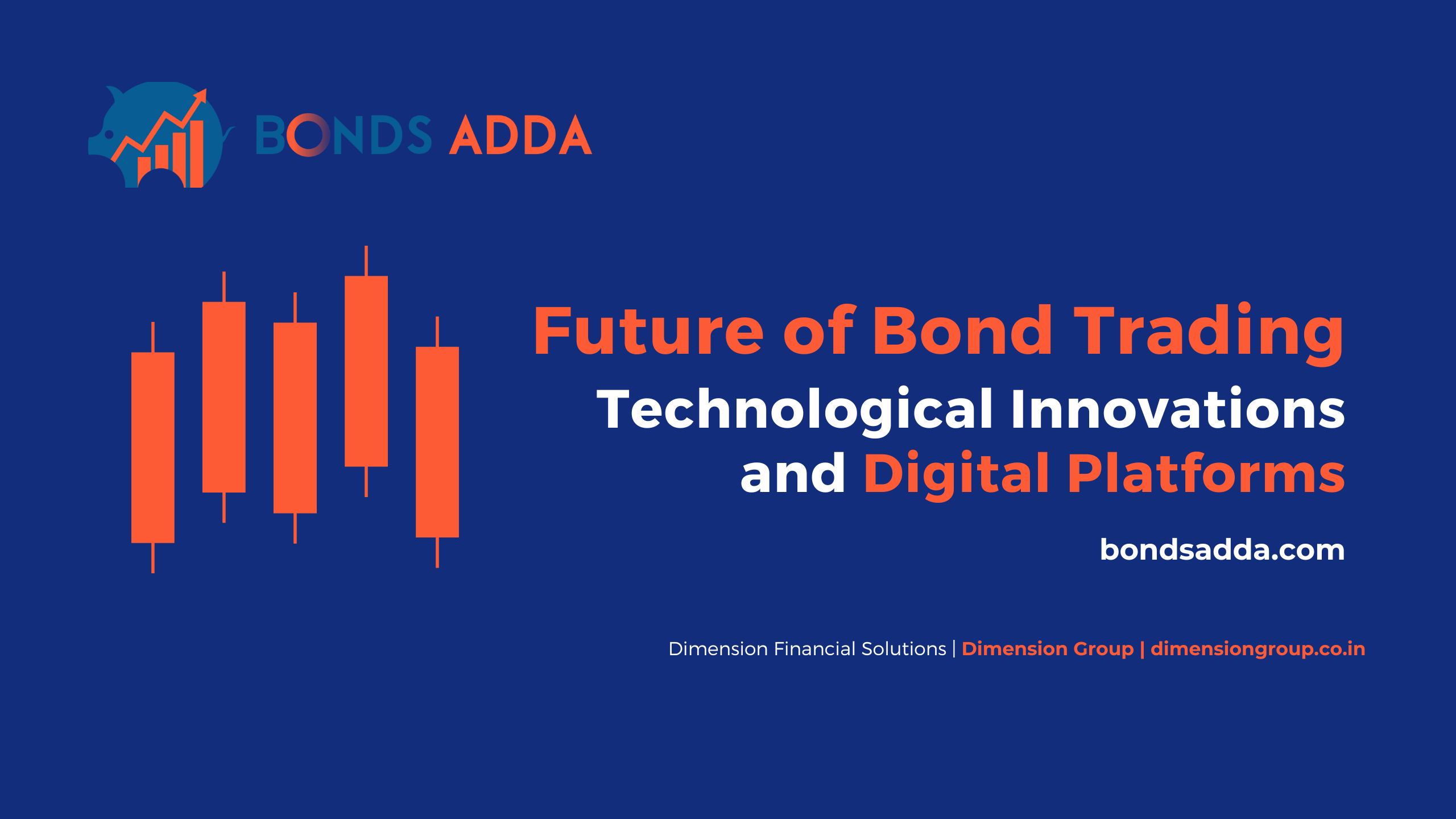 BONDS ADDA

Future of Bond Trading
Technological Innovations and Digital Platforms

bondsadda.com

Dimension Financial Solutions | Dimension Group | dimensiongroup.co.in